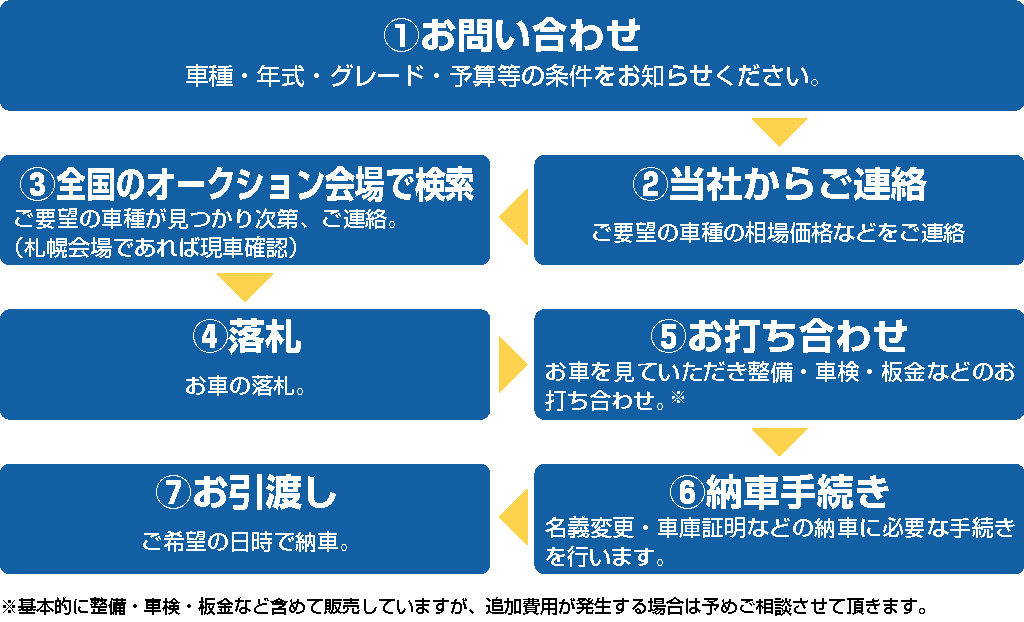 ①お問い合わせ
車種・年式・グレード・予算等の条件をお知らせください。

②当社からご連絡
ご要望の車種の相場価格などをご連絡

③全国のオークション会場で検索
ご要望の車種が見つかり次第、ご連絡。
（札幌会場であれば現車確認）

④落札
お車の落札。

⑤お打ち合わせ
お車を見ていただき整備・車検・板金などのお打ち合わせ。※

⑥納車手続き
名義変更・車庫証明などの納車に必要な手続きを行います。

⑦お引渡し
ご希望の日時で納車。

※基本的に整備・車検・板金など含めて販売していますが、追加費用が発生する場合は予めご相談させて頂きます。